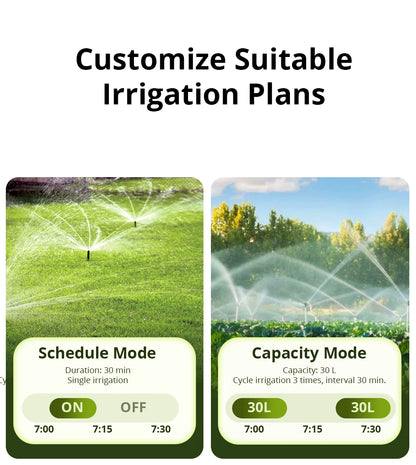 Customize Suitable Irrigation Plans

Schedule Mode
Duration: 30 min
Single irrigation
ON OFF
7:00 7:15 7:30

Capacity Mode
Capacity: 30 L
Cycle irrigation 3 times, interval 30 min.
30L 30L
7:00 7:15 7:30